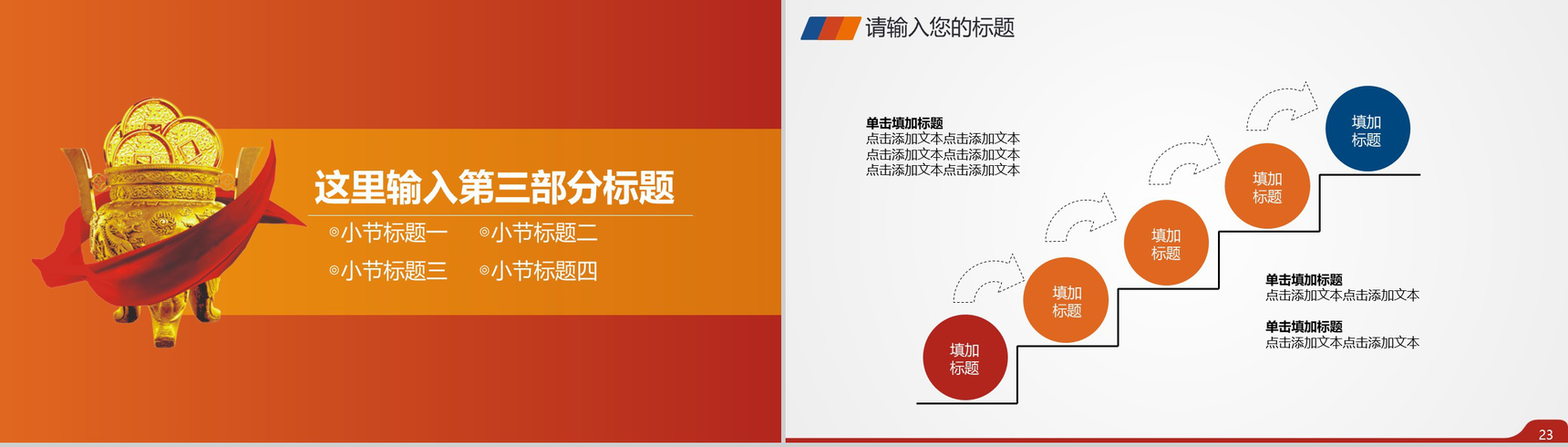 这里输入第三部分标题

◎小节标题一 ◎小节标题二

◎小节标题三 ◎小节标题四

请输入您的标题

单击填加标题
点击添加文本点击添加文本
点击添加文本点击添加文本
点击添加文本点击添加文本

填加标题

填加标题

填加标题

填加标题

填加标题

单击填加标题
点击添加文本点击添加文本

单击填加标题
点击添加文本点击添加文本

23